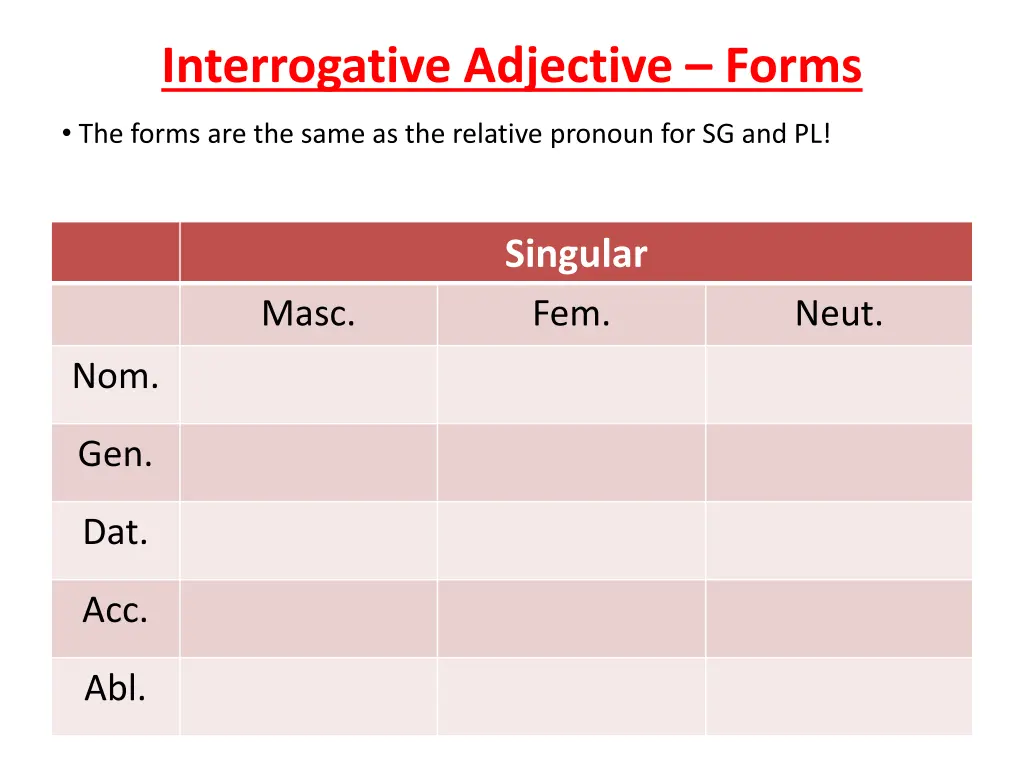 Interrogative Adjective – Forms

• The forms are the same as the relative pronoun for SG and PL!

| | Singular | | |
|---|---|---|---|
| | Masc. | Fem. | Neut. |
| Nom. | | | |
| Gen. | | | |
| Dat. | | | |
| Acc. | | | |
| Abl. | | | |